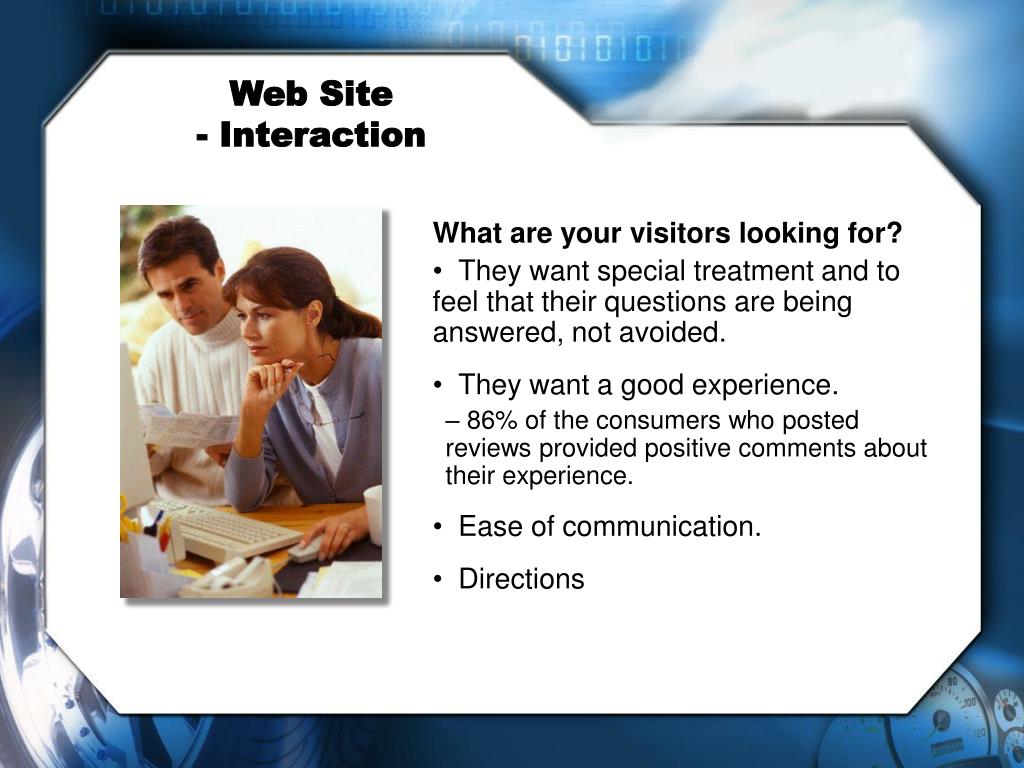 Web Site
- Interaction

What are your visitors looking for?

• They want special treatment and to feel that their questions are being answered, not avoided.

• They want a good experience.

– 86% of the consumers who posted reviews provided positive comments about their experience.

• Ease of communication.

• Directions